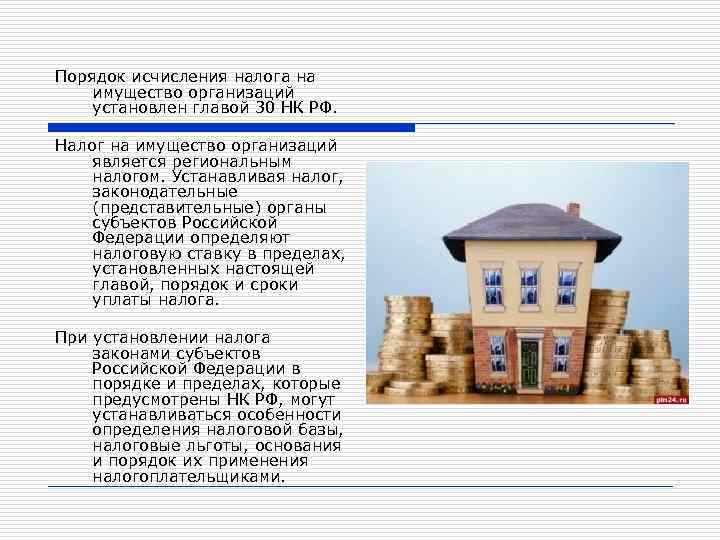 Порядок исчисления налога на имущество организаций установлен главой 30 НК РФ.

Налог на имущество организаций является региональным налогом. Устанавливая налог, законодательные (представительные) органы субъектов Российской Федерации определяют налоговую ставку в пределах, установленных настоящей главой, порядок и сроки уплаты налога.

При установлении налога законами субъектов Российской Федерации в порядке и пределах, которые предусмотрены НК РФ, могут устанавливаться особенности определения налоговой базы, налоговые льготы, основания и порядок их применения налогоплательщиками.

pln24.ru